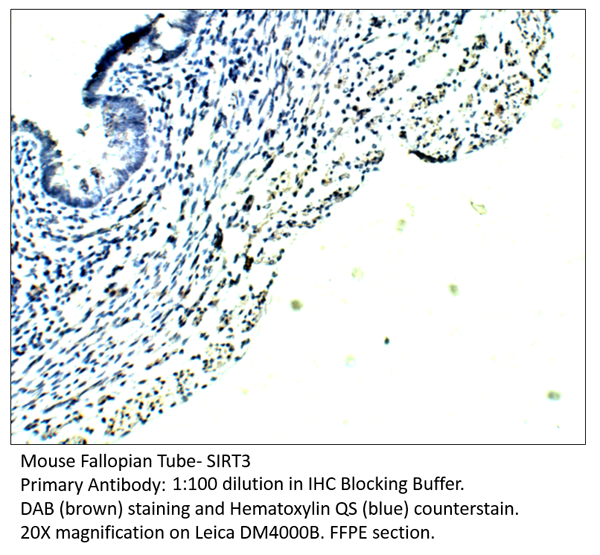 Mouse Fallopian Tube- SIRT3
Primary Antibody: 1:100 dilution in IHC Blocking Buffer.
DAB (brown) staining and Hematoxylin QS (blue) counterstain.
20X magnification on Leica DM4000B. FFPE section.